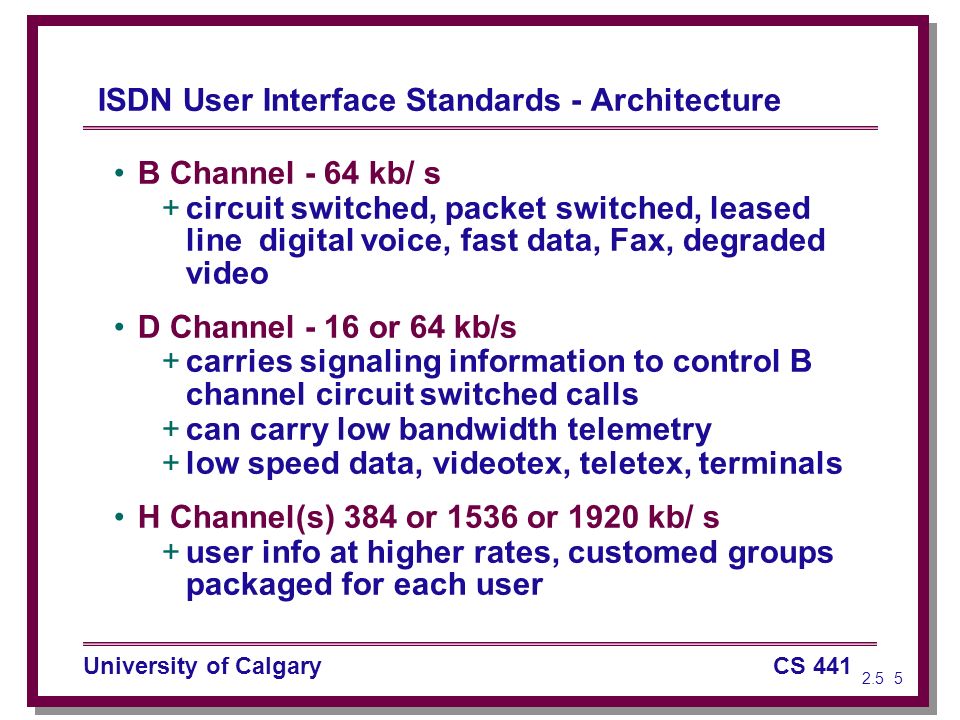 ISDN User Interface Standards - Architecture

• B Channel - 64 kb/ s
+ circuit switched, packet switched, leased line digital voice, fast data, Fax, degraded video

• D Channel - 16 or 64 kb/s
+ carries signaling information to control B channel circuit switched calls
+ can carry low bandwidth telemetry
+ low speed data, videotex, teletex, terminals

• H Channel(s) 384 or 1536 or 1920 kb/ s
+ user info at higher rates, customed groups packaged for each user

University of Calgary

CS 441

2.5 5